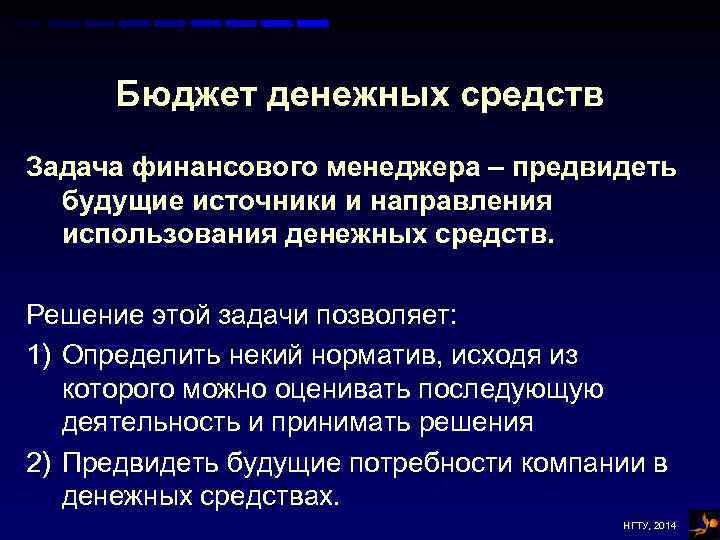 Бюджет денежных средств

Задача финансового менеджера – предвидеть будущие источники и направления использования денежных средств.

Решение этой задачи позволяет:

1) Определить некий норматив, исходя из которого можно оценивать последующую деятельность и принимать решения

2) Предвидеть будущие потребности компании в денежных средствах.

НГТУ, 2014